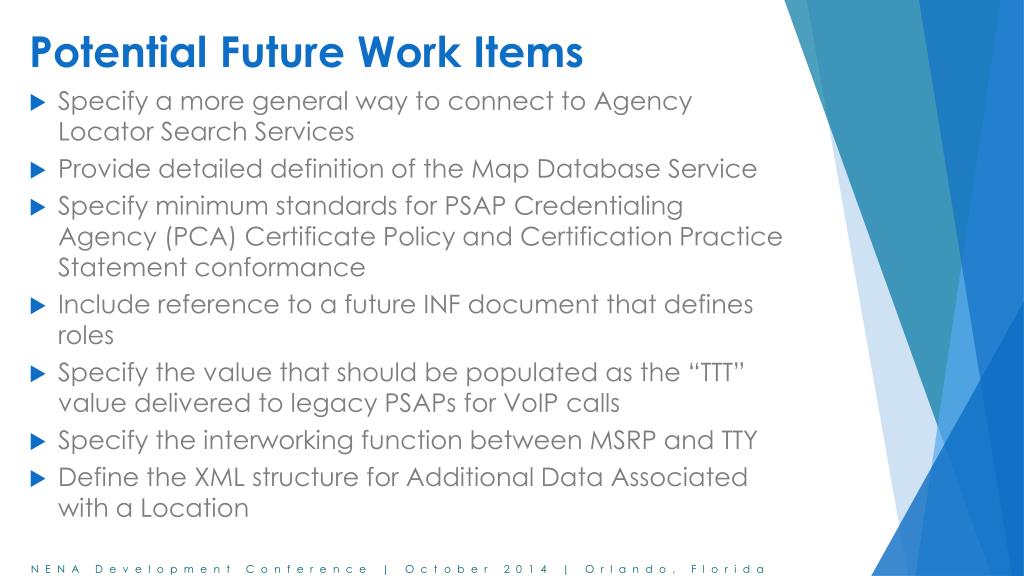 Potential Future Work Items

Specify a more general way to connect to Agency Locator Search Services

Provide detailed definition of the Map Database Service

Specify minimum standards for PSAP Credentialing Agency (PCA) Certificate Policy and Certification Practice Statement conformance

Include reference to a future INF document that defines roles

Specify the value that should be populated as the “TTT” value delivered to legacy PSAPs for VoIP calls

Specify the interworking function between MSRP and TTY

Define the XML structure for Additional Data Associated with a Location

NENA Development Conference | October 2014 | Orlando, Florida